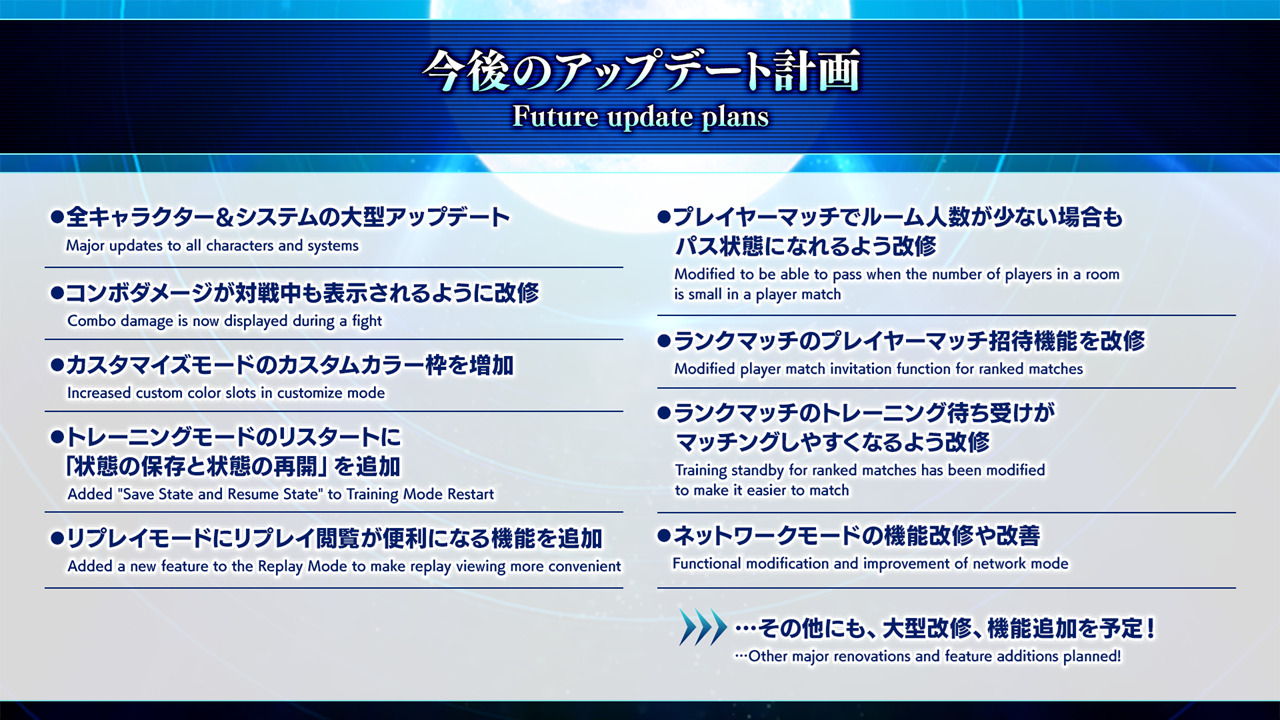 今後のアップデート計画
Future update plans

●全キャラクター＆システムの大型アップデート
Major updates to all characters and systems

●コンボダメージが対戦中も表示されるように改修
Combo damage is now displayed during a fight

●カスタマイズモードのカスタムカラー枠を増加
Increased custom color slots in customize mode

●トレーニングモードのリスタートに「状態の保存と状態の再開」を追加
Added "Save State and Resume State" to Training Mode Restart

●リプレイモードにリプレイ閲覧が便利になる機能を追加
Added a new feature to the Replay Mode to make replay viewing more convenient

●プレイヤーマッチでルーム人数が少ない場合もパス状態になれるよう改修
Modified to be able to pass when the number of players in a room is small in a player match

●ランクマッチのプレイヤーマッチ招待機能を改修
Modified player match invitation function for ranked matches

●ランクマッチのトレーニング待ち受けがマッチングしやすくなるよう改修
Training standby for ranked matches has been modified to make it easier to match

●ネットワークモードの機能改修や改善
Functional modification and improvement of network mode

…その他にも、大型改修、機能追加を予定！
…Other major renovations and feature additions planned!